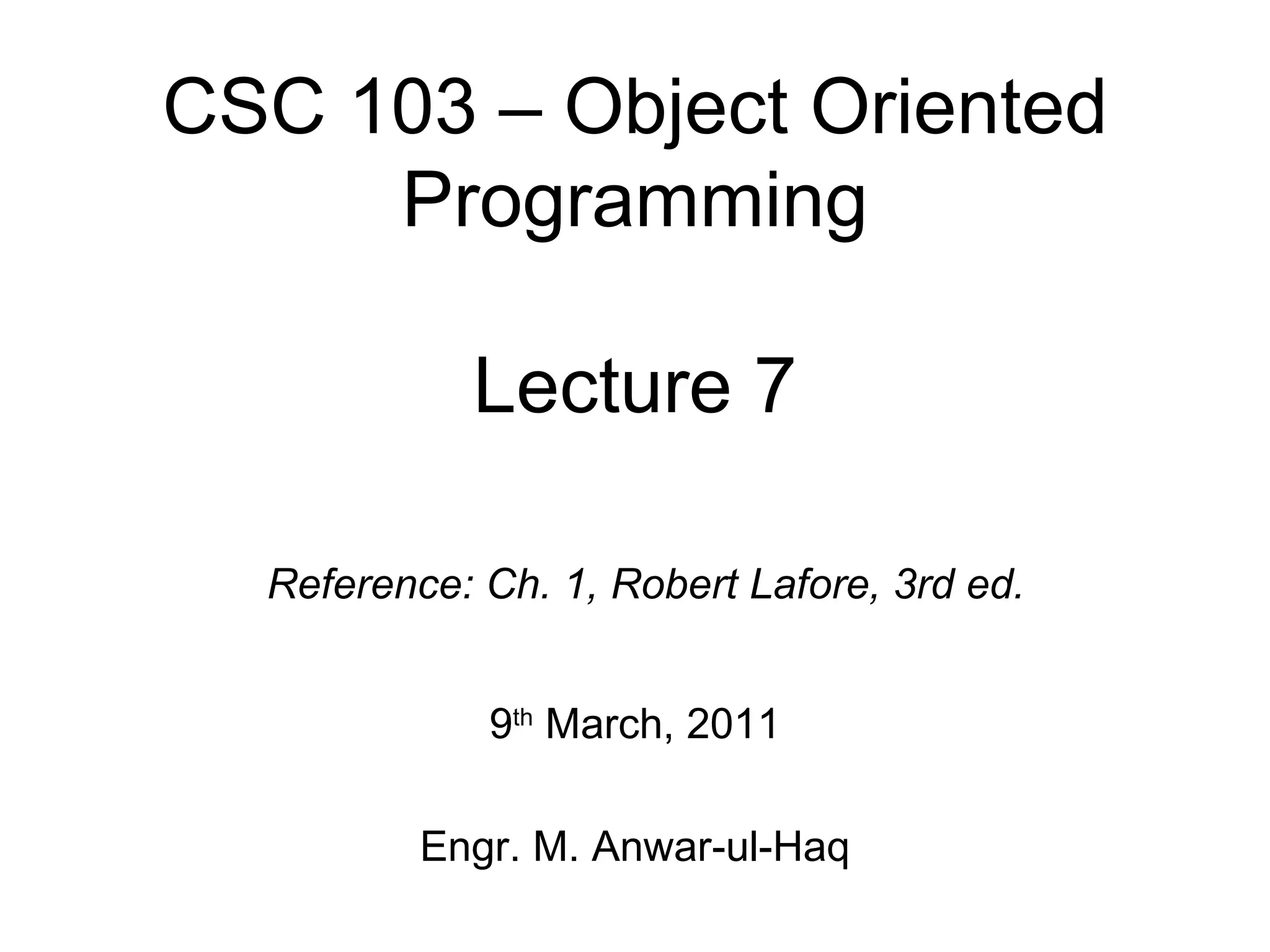 CSC 103 – Object Oriented Programming

Lecture 7

Reference: Ch. 1, Robert Lafore, 3rd ed.

9th March, 2011

Engr. M. Anwar-ul-Haq